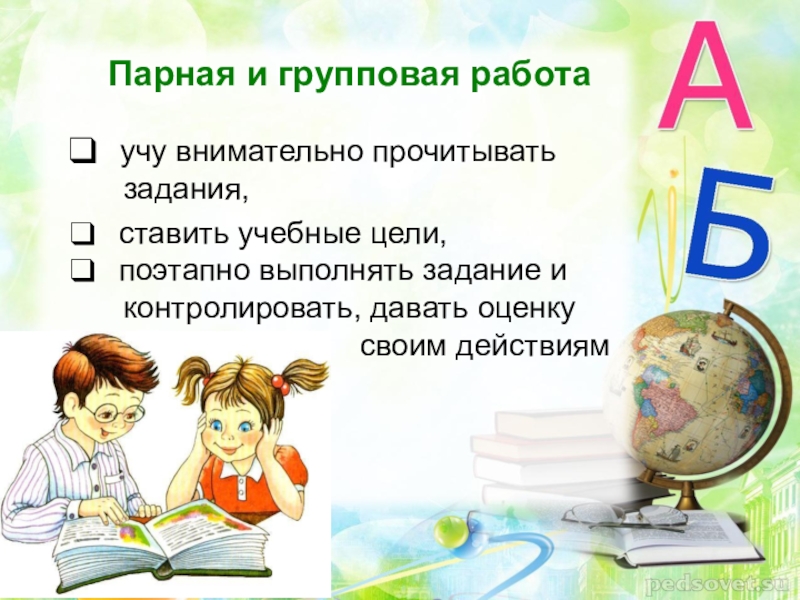 Парная и групповая работа

❑ учу внимательно прочитывать задания,

❑ ставить учебные цели,

❑ поэтапно выполнять задание и контролировать, давать оценку своим действиям

А
Б

pedsovet.su